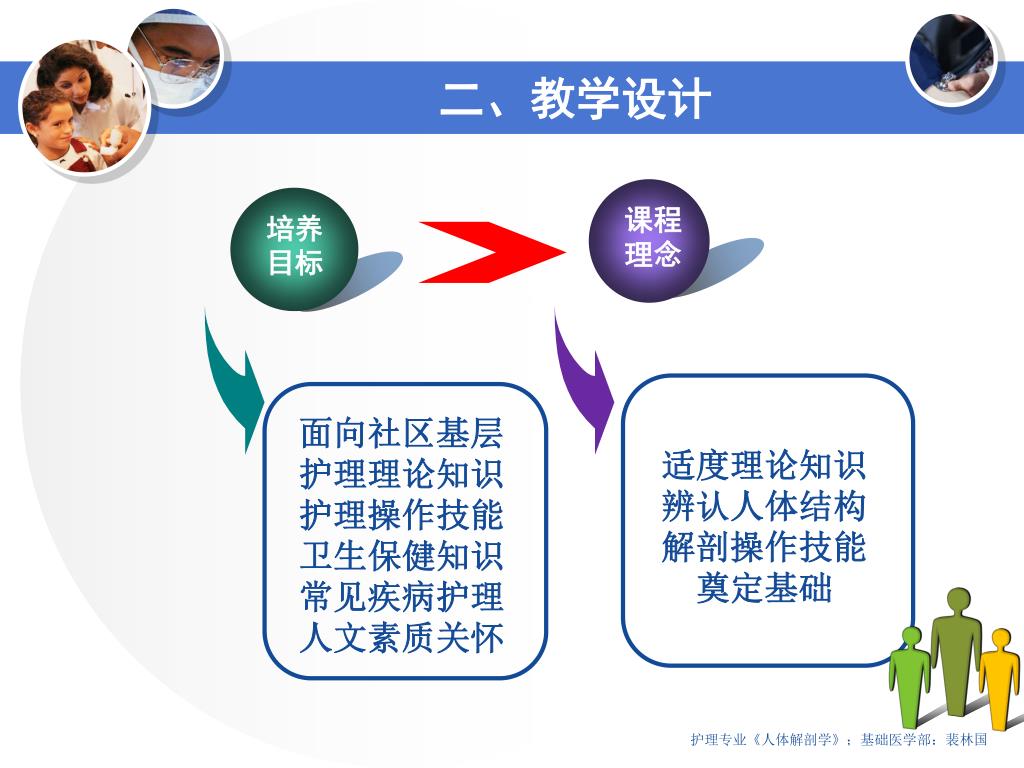 二、教学设计

培养目标

课程理念

面向社区基层
护理理论知识
护理操作技能
卫生保健知识
常见疾病护理
人文素质关怀

适度理论知识
辨认人体结构
解剖操作技能
奠定基础

护理专业《人体解剖学》；基础医学部：裴林国